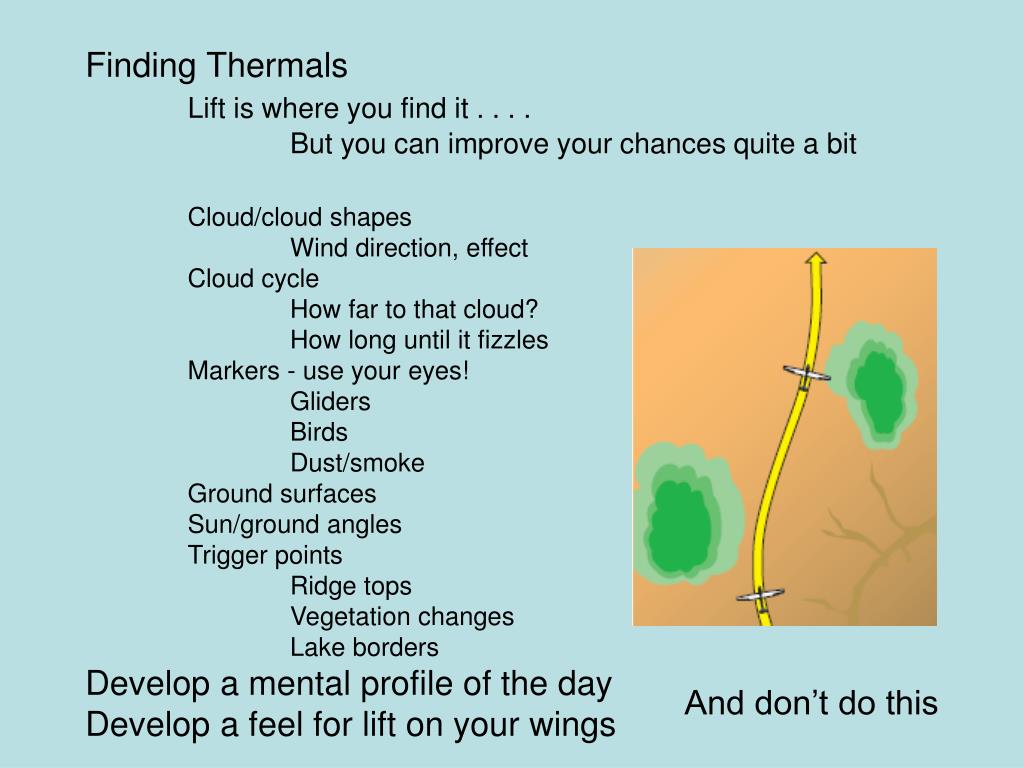 Finding Thermals

Lift is where you find it . . . .

But you can improve your chances quite a bit

Cloud/cloud shapes
Wind direction, effect
Cloud cycle
How far to that cloud?
How long until it fizzles
Markers - use your eyes!
Gliders
Birds
Dust/smoke
Ground surfaces
Sun/ground angles
Trigger points
Ridge tops
Vegetation changes
Lake borders

Develop a mental profile of the day
Develop a feel for lift on your wings

And don’t do this